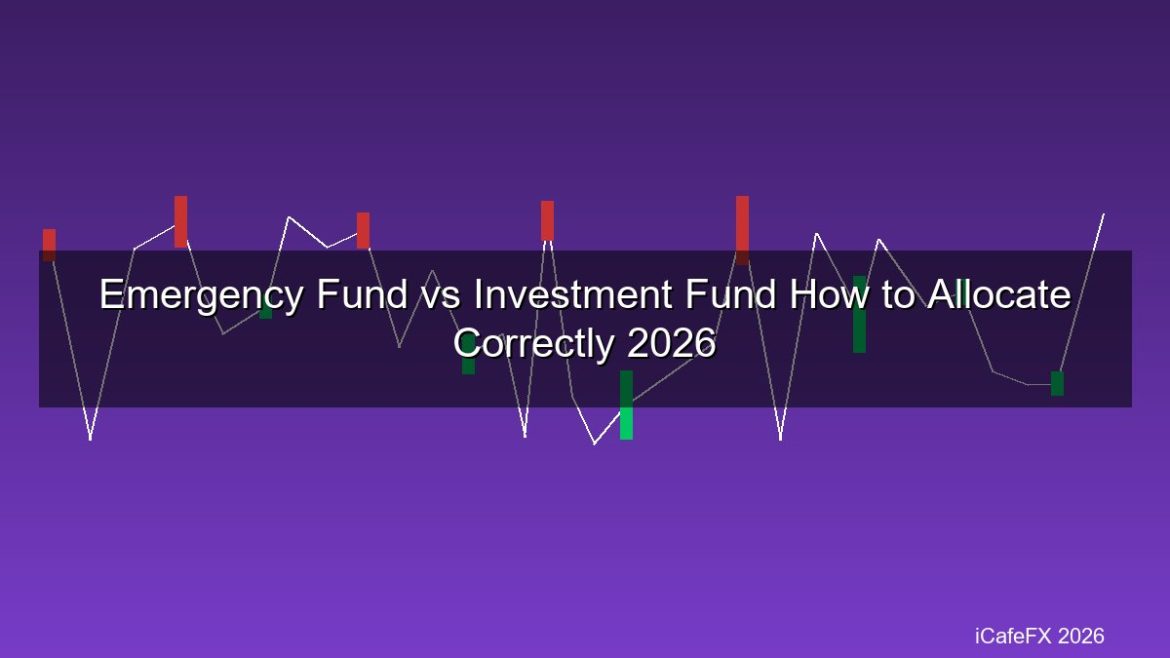 Emergency Fund vs Investment Fund How to Allocate Correctly 2026

iCafeFX 2026